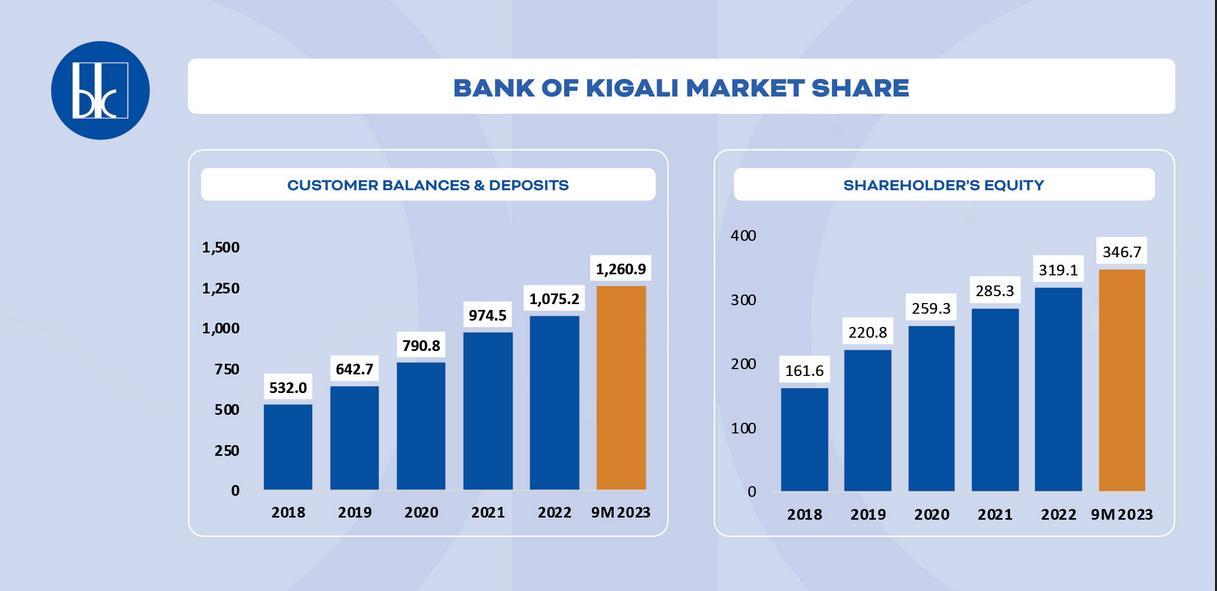 bk

BANK OF KIGALI MARKET SHARE

CUSTOMER BALANCES & DEPOSITS

1,500
1,250
1,000
750
500
250
0

532.0
642.7
790.8
974.5
1,075.2
1,260.9

2018
2019
2020
2021
2022
9M 2023

SHAREHOLDER'S EQUITY

400
300
200
100
0

161.6
220.8
259.3
285.3
319.1
346.7

2018
2019
2020
2021
2022
9M 2023